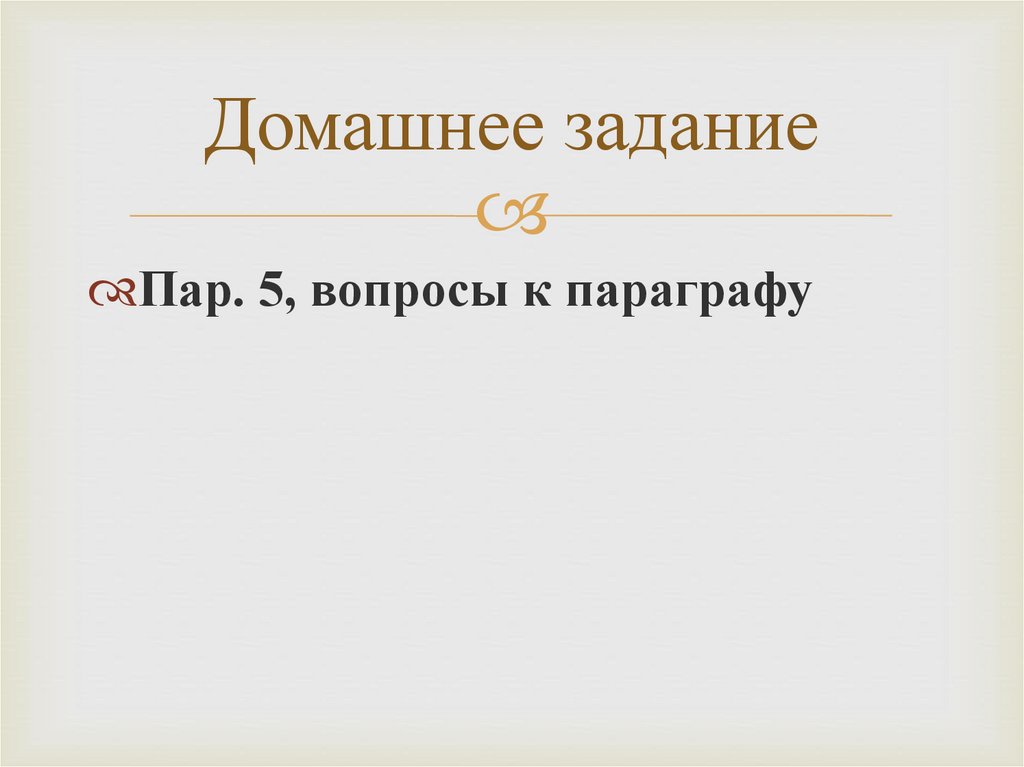 Домашнее задание

Пар. 5, вопросы к параграфу